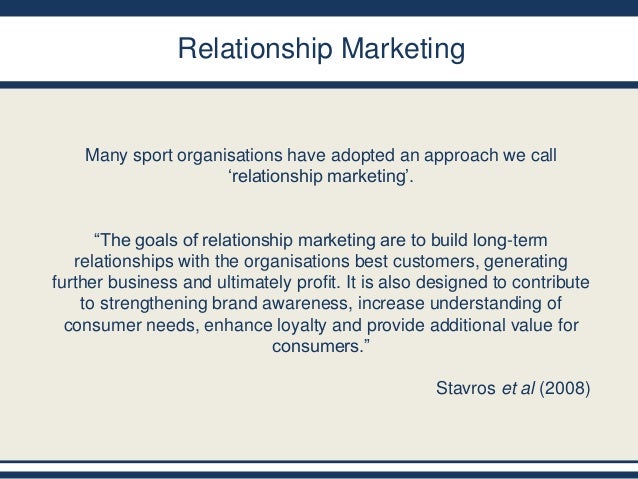 Relationship Marketing

Many sport organisations have adopted an approach we call ‘relationship marketing’.

“The goals of relationship marketing are to build long-term relationships with the organisations best customers, generating further business and ultimately profit. It is also designed to contribute to strengthening brand awareness, increase understanding of consumer needs, enhance loyalty and provide additional value for consumers.”

Stavros et al (2008)